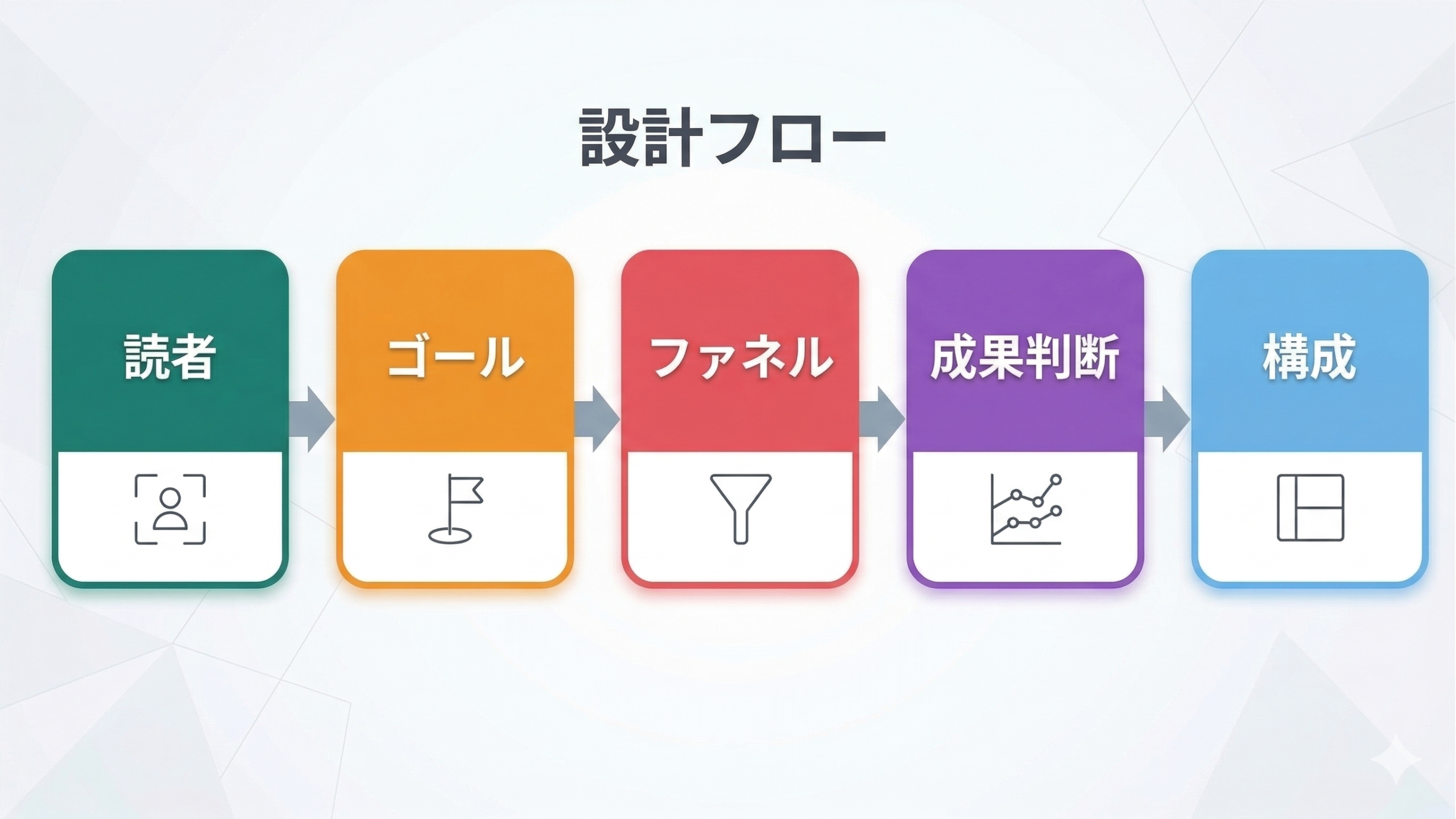 設計フロー

読者

ゴール

ファネル

成果判断

構成